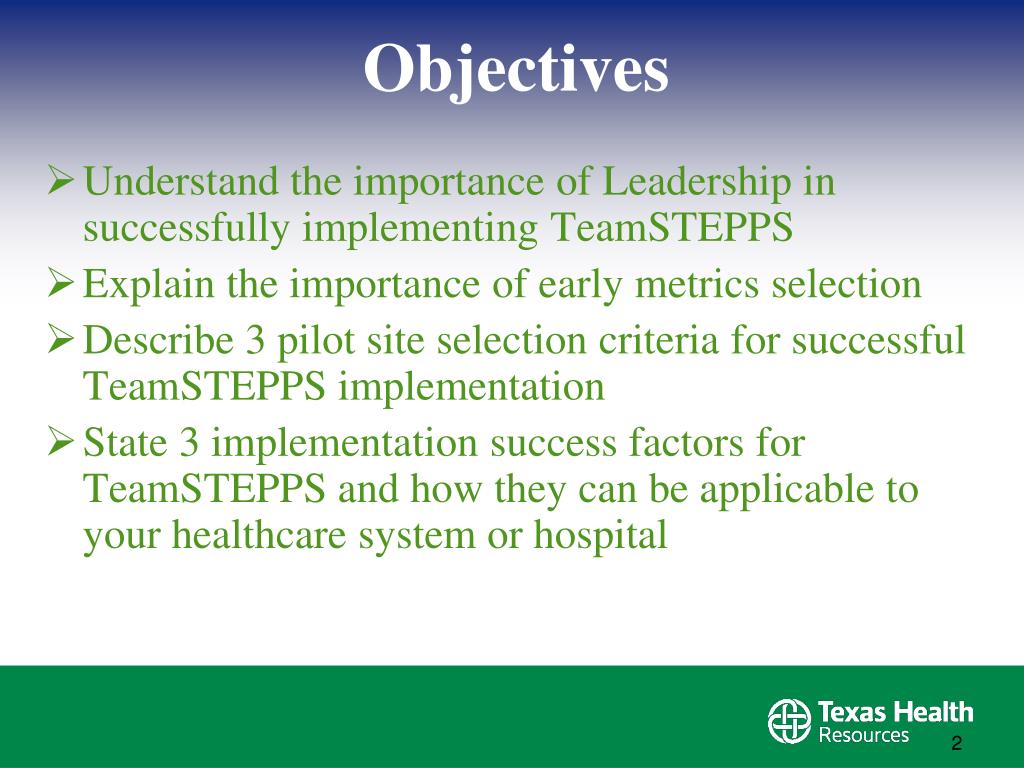 Objectives

➢ Understand the importance of Leadership in successfully implementing TeamSTEPPS

➢ Explain the importance of early metrics selection

➢ Describe 3 pilot site selection criteria for successful TeamSTEPPS implementation

➢ State 3 implementation success factors for TeamSTEPPS and how they can be applicable to your healthcare system or hospital

Texas Health Resources

2